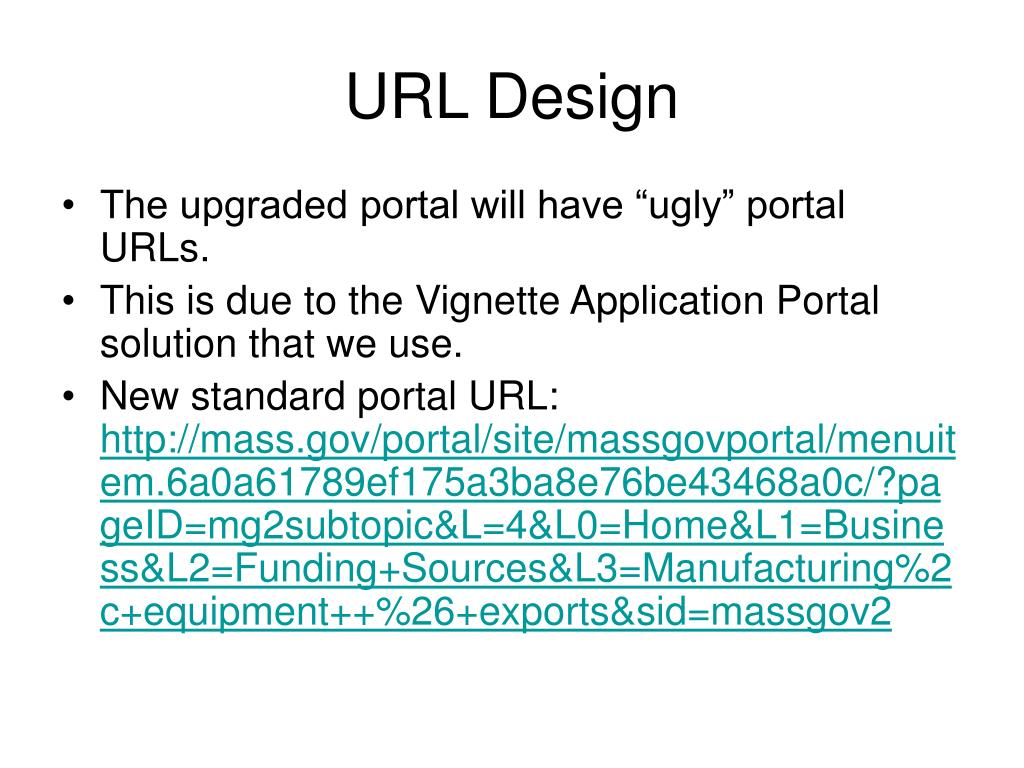 URL Design

• The upgraded portal will have “ugly” portal URLs.
• This is due to the Vignette Application Portal solution that we use.
• New standard portal URL: http://mass.gov/portal/site/massgovportal/menuitem.6a0a61789ef175a3ba8e76be43468a0c/?pageID=mg2subtopic&L=4&L0=Home&L1=Business&L2=Funding+Sources&L3=Manufacturing%2c+equipment++%26+exports&sid=massgov2